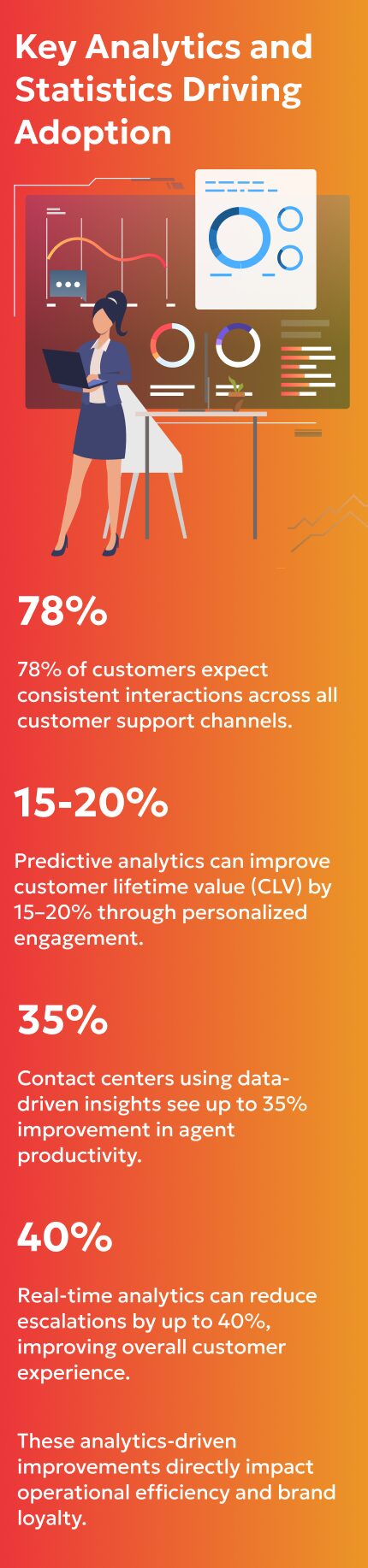 Key Analytics and Statistics Driving Adoption

78%

78% of customers expect consistent interactions across all customer support channels.

15-20%

Predictive analytics can improve customer lifetime value (CLV) by 15–20% through personalized engagement.

35%

Contact centers using data-driven insights see up to 35% improvement in agent productivity.

40%

Real-time analytics can reduce escalations by up to 40%, improving overall customer experience.

These analytics-driven improvements directly impact operational efficiency and brand loyalty.